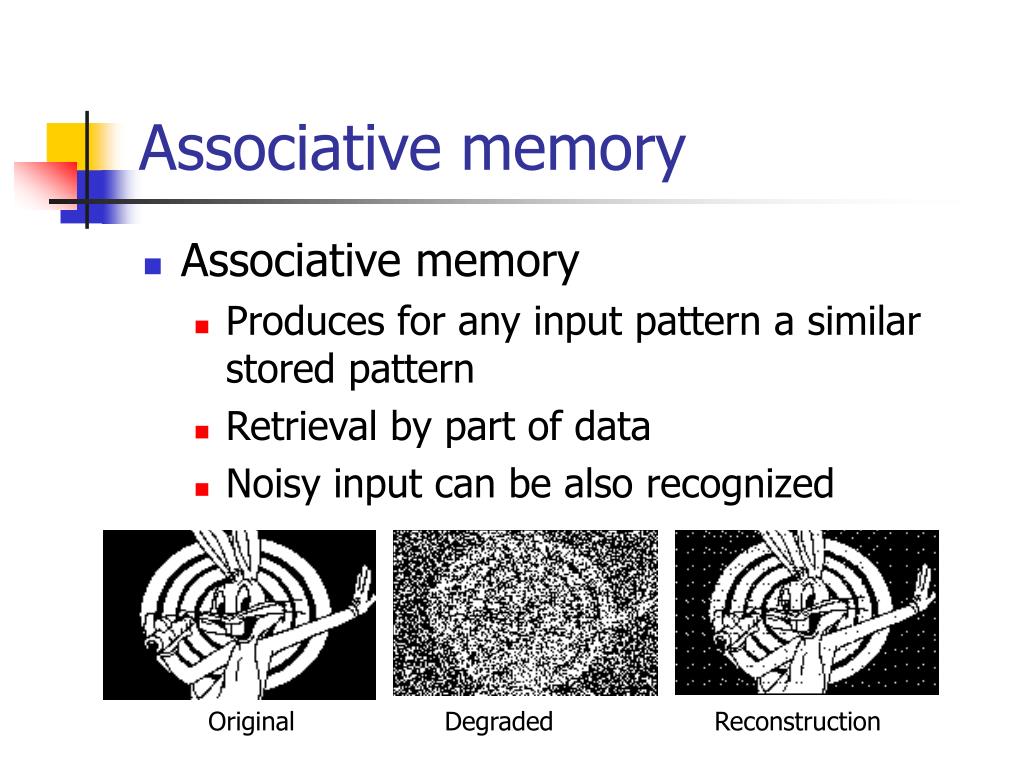 Associative memory

- Associative memory
  - Produces for any input pattern a similar stored pattern
  - Retrieval by part of data
  - Noisy input can be also recognized

Original

Degraded

Reconstruction